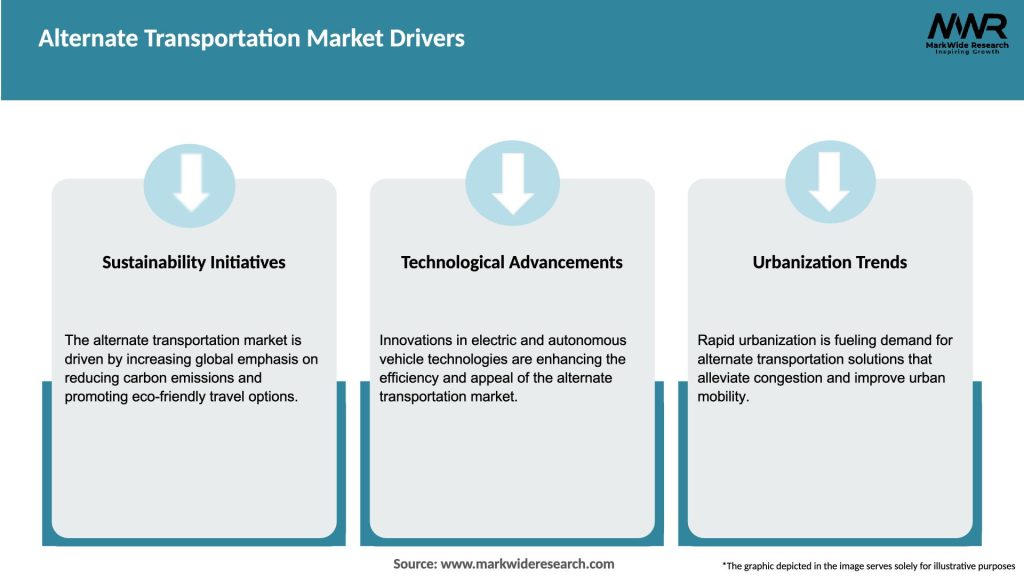 Alternate Transportation Market Drivers

MWR
MarkWide Research
Inspiring Growth

Sustainability Initiatives

The alternate transportation market is driven by increasing global emphasis on reducing carbon emissions and promoting eco-friendly travel options.

Technological Advancements

Innovations in electric and autonomous vehicle technologies are enhancing the efficiency and appeal of the alternate transportation market.

Urbanization Trends

Rapid urbanization is fueling demand for alternate transportation solutions that alleviate congestion and improve urban mobility.

Source: www.markwideresearch.com

*The graphic depicted in the image serves solely for illustrative purposes